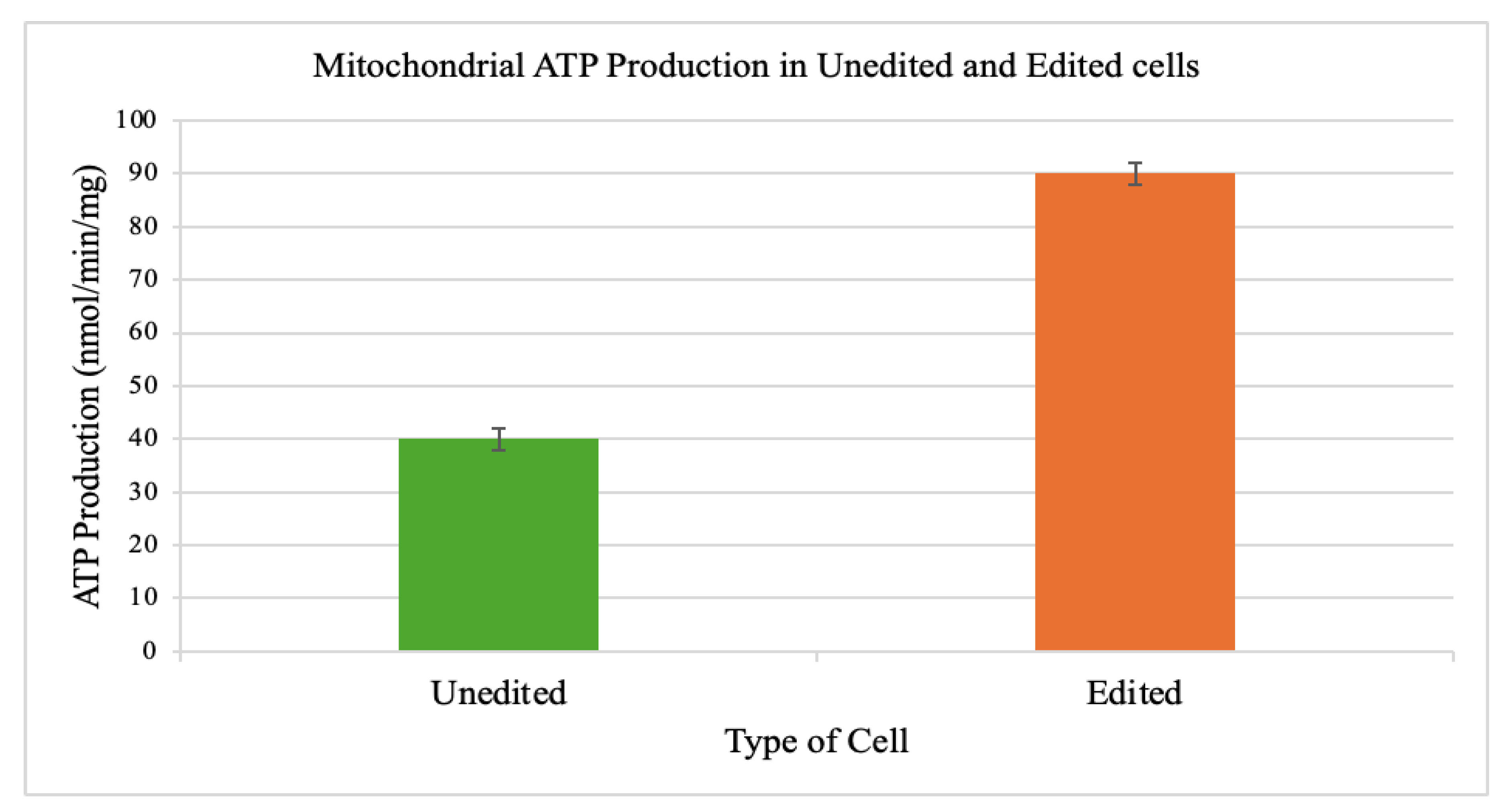 Mitochondrial ATP Production in Unedited and Edited cells

ATP Production (nmol/min/mg)

100
90
80
70
60
50
40
30
20
10
0

Unedited
Edited

Type of Cell